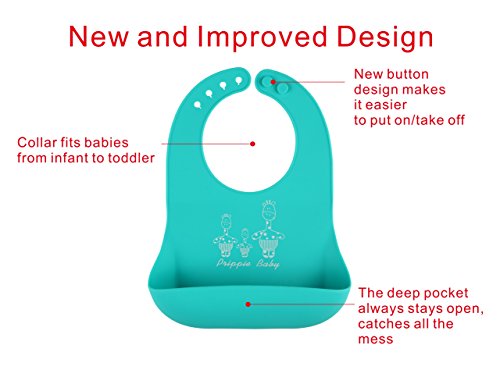 New and Improved Design

New button design makes it easier to put on/take off

Collar fits babies from infant to toddler

Prippie Baby

The deep pocket always stays open, catches all the mess